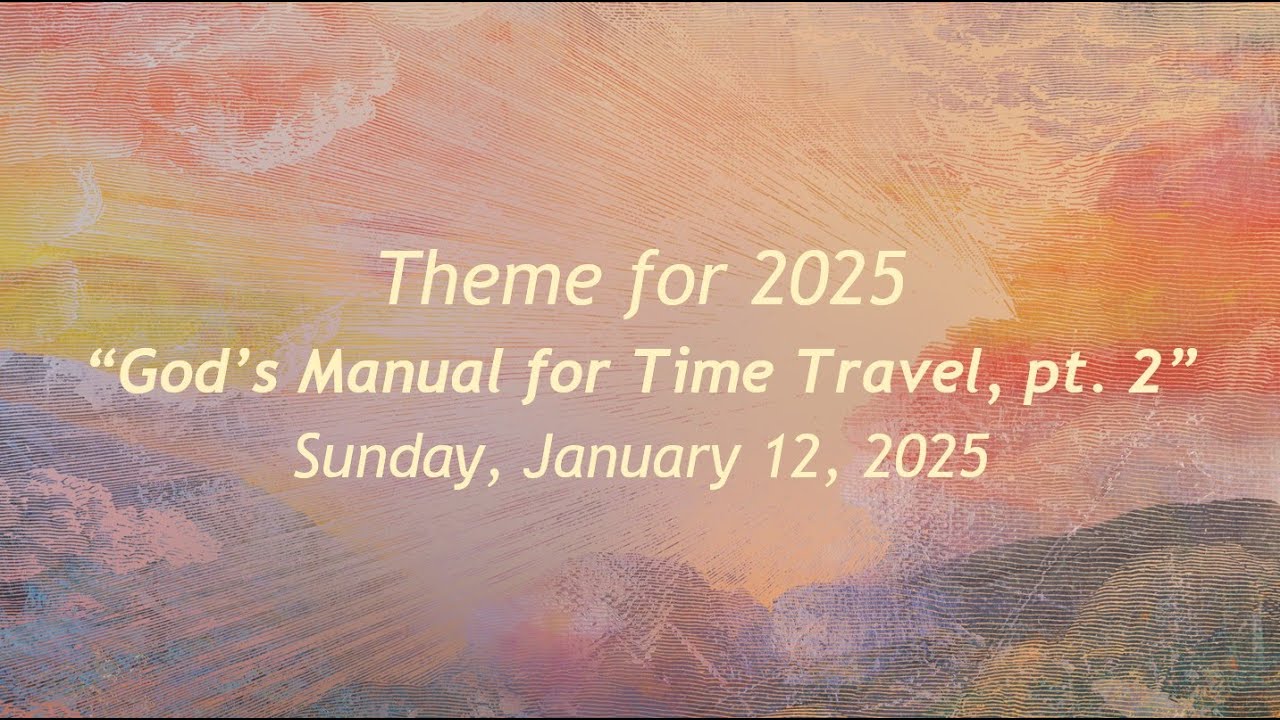 Theme for 2025
“God’s Manual for Time Travel, pt. 2”
Sunday, January 12, 2025